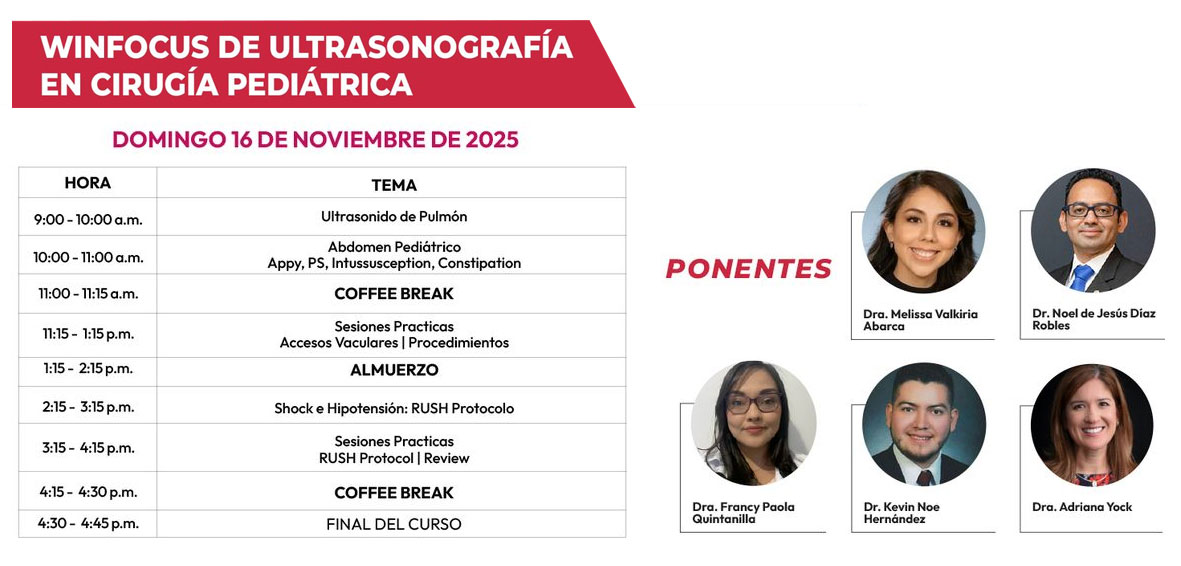 WINFOCUS DE ULTRASONOGRAFÍA EN CIRUGÍA PEDIÁTRICA

DOMINGO 16 DE NOVIEMBRE DE 2025

| HORA | TEMA |
|---|---|
| 9:00 - 10:00 a.m. | Ultrasonido de Pulmón |
| 10:00 - 11:00 a.m. | Abdomen Pediátrico Appy, PS, Intussusception, Constipation |
| 11:00 - 11:15 a.m. | COFFEE BREAK |
| 11:15 - 1:15 p.m. | Sesiones Practicas Accesos Vaculares \| Procedimientos |
| 1:15 - 2:15 p.m. | ALMUERZO |
| 2:15 - 3:15 p.m. | Shock e Hipotensión: RUSH Protocolo |
| 3:15 - 4:15 p.m. | Sesiones Practicas RUSH Protocol \| Review |
| 4:15 - 4:30 p.m. | COFFEE BREAK |
| 4:30 - 4:45 p.m. | FINAL DEL CURSO |

PONENTES

Dra. Melissa Valkiria Abarca

Dr. Noel de Jesús Díaz Robles

Dra. Francy Paola Quintanilla

Dr. Kevin Noe Hernández

Dra. Adriana Yock